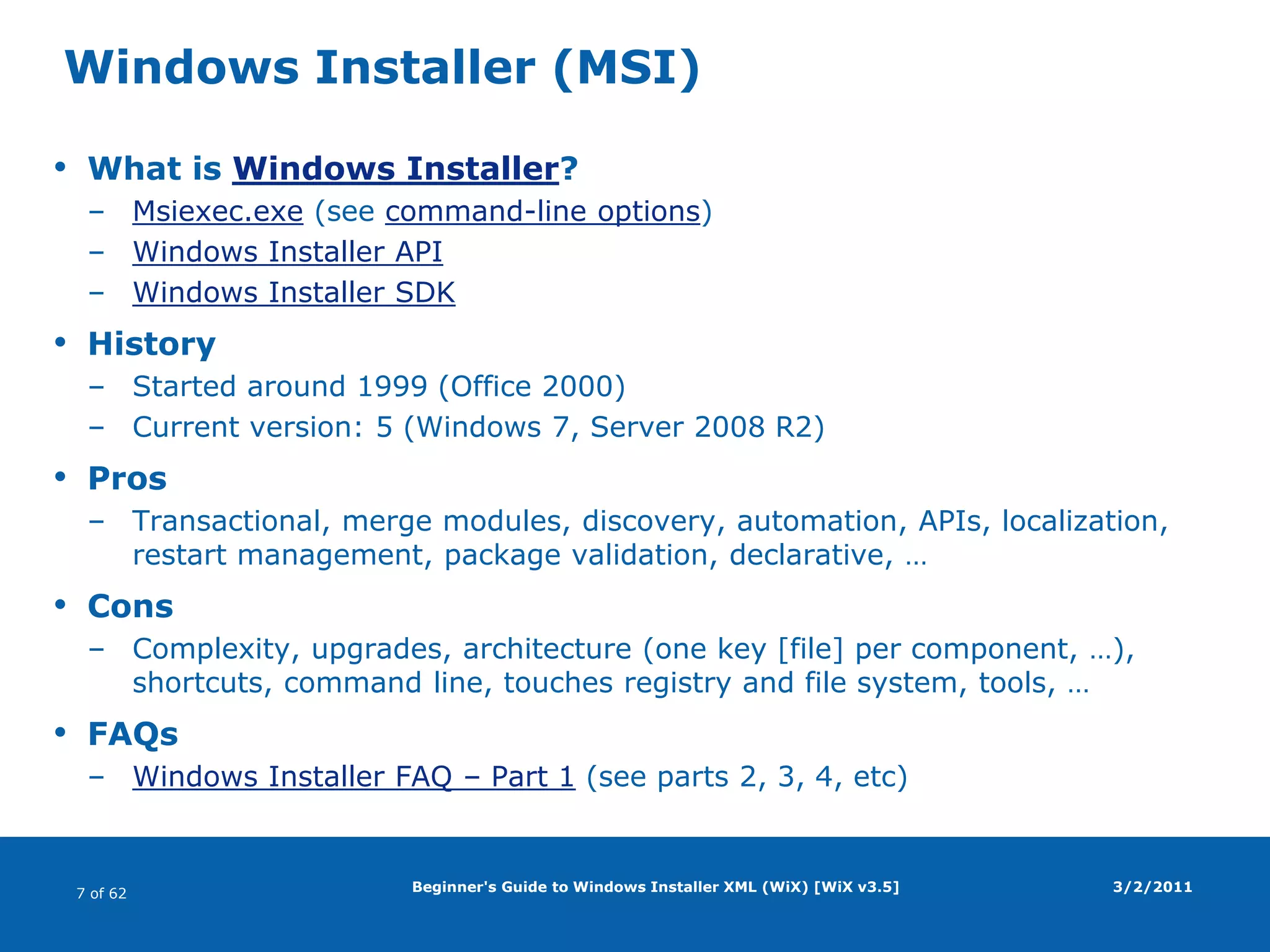 Windows Installer (MSI)

• What is Windows Installer?
– Msiexec.exe (see command-line options)
– Windows Installer API
– Windows Installer SDK

• History
– Started around 1999 (Office 2000)
– Current version: 5 (Windows 7, Server 2008 R2)

• Pros
– Transactional, merge modules, discovery, automation, APIs, localization, restart management, package validation, declarative, …

• Cons
– Complexity, upgrades, architecture (one key [file] per component, …), shortcuts, command line, touches registry and file system, tools, …

• FAQs
– Windows Installer FAQ – Part 1 (see parts 2, 3, 4, etc)

7 of 62

Beginner's Guide to Windows Installer XML (WiX) [WiX v3.5]

3/2/2011